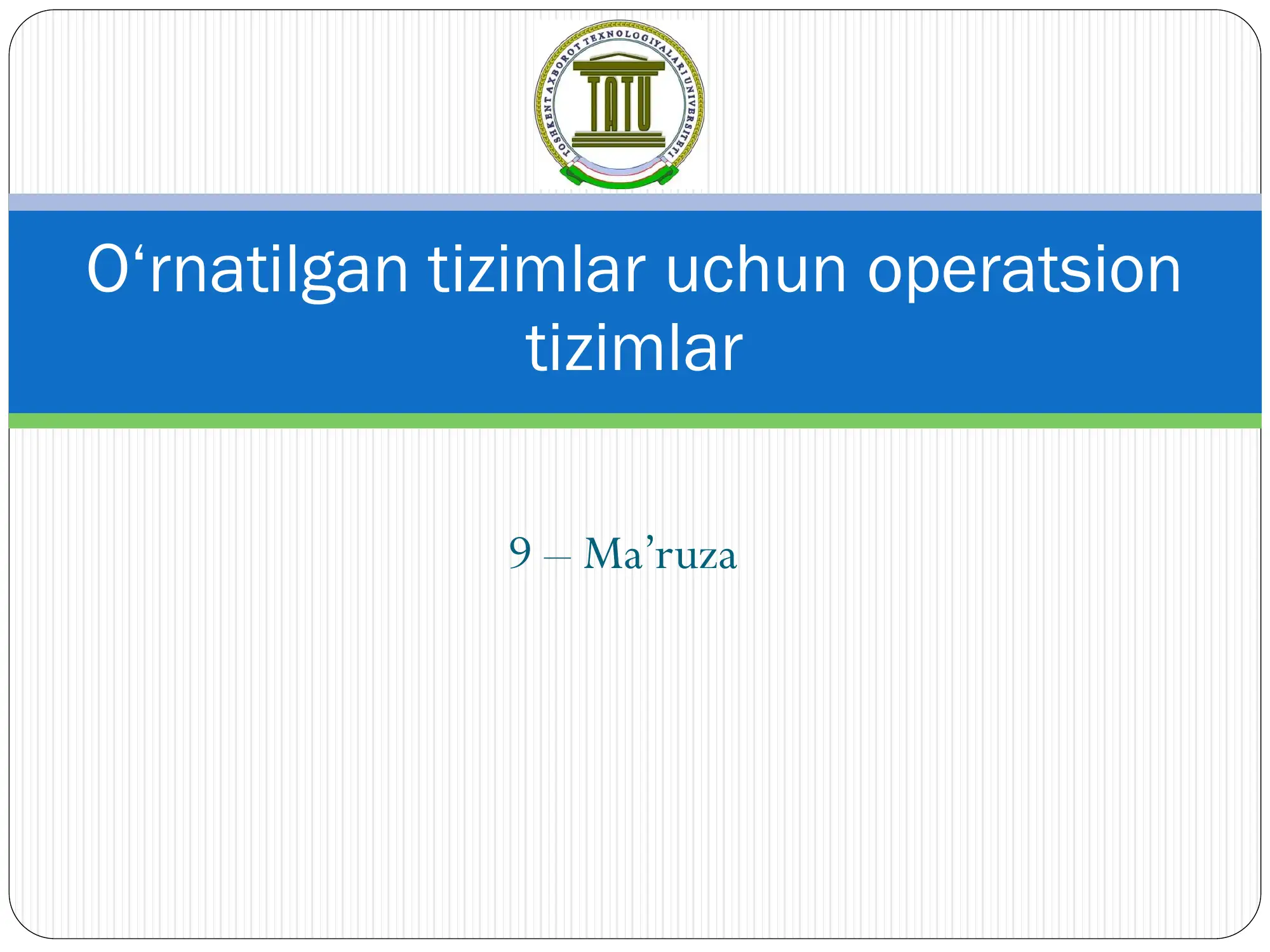 TOSHKENT AXBOROT TEXNOLOGIYALARI UNIVERSITETI

TATU

O‘rnatilgan tizimlar uchun operatsion tizimlar

9 – Ma’ruza